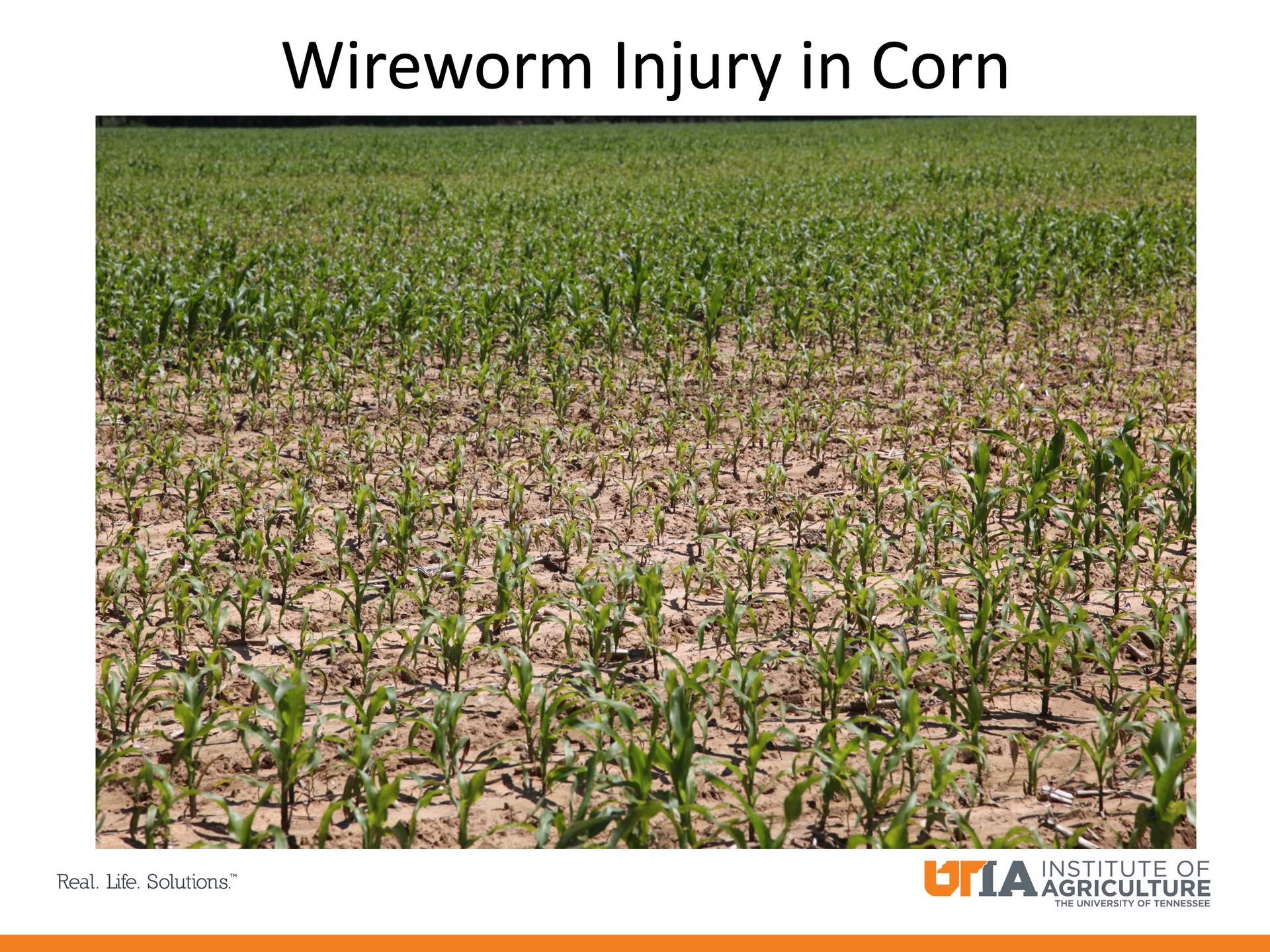 Wireworm Injury in Corn

Real. Life. Solutions.™

UTIA INSTITUTE OF AGRICULTURE
THE UNIVERSITY OF TENNESSEE